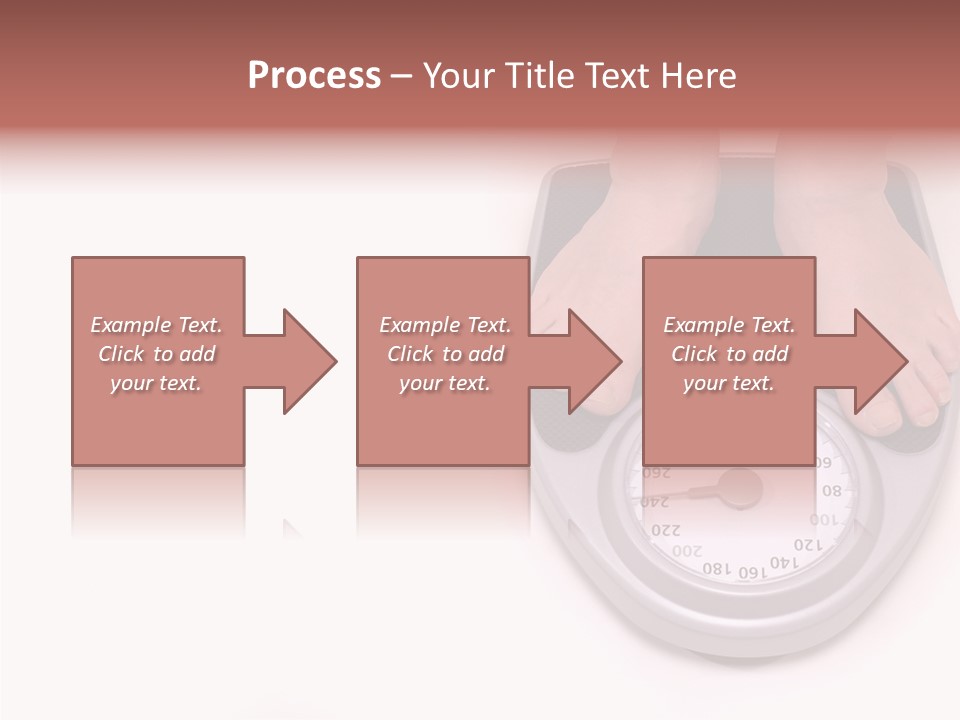 Process – Your Title Text Here

Example Text. Click to add your text.

Example Text. Click to add your text.

Example Text. Click to add your text.

260 240 220 200 180 160 140 120 100 80 60